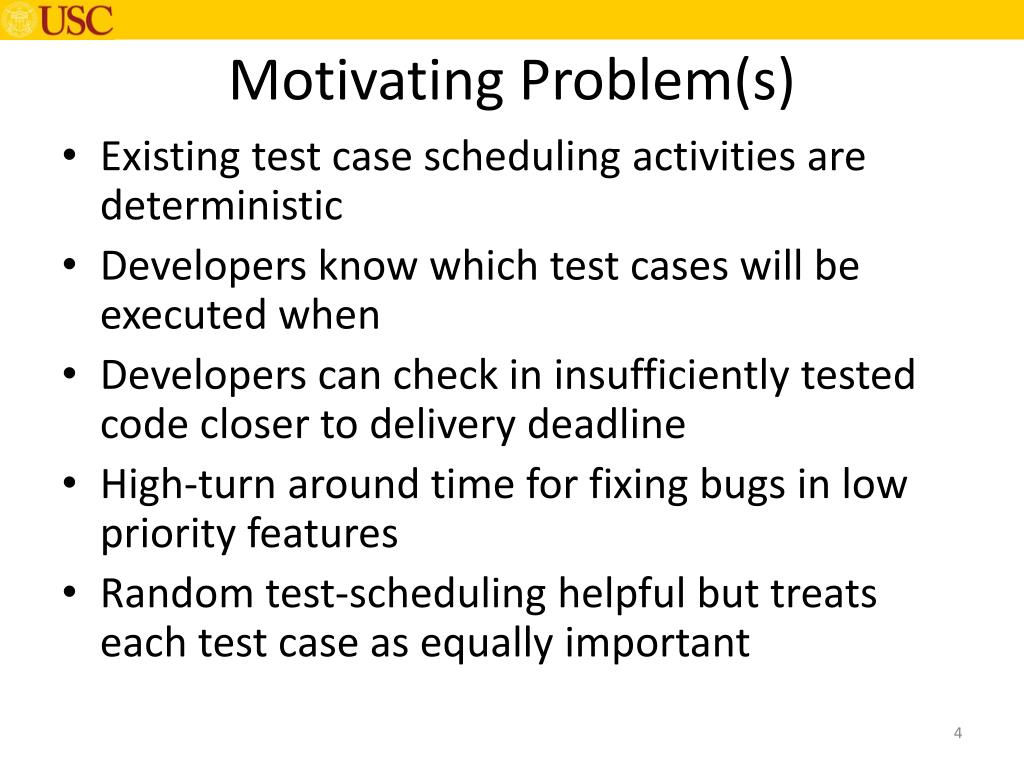 USC

Motivating Problem(s)

• Existing test case scheduling activities are deterministic
• Developers know which test cases will be executed when
• Developers can check in insufficiently tested code closer to delivery deadline
• High-turn around time for fixing bugs in low priority features
• Random test-scheduling helpful but treats each test case as equally important

4